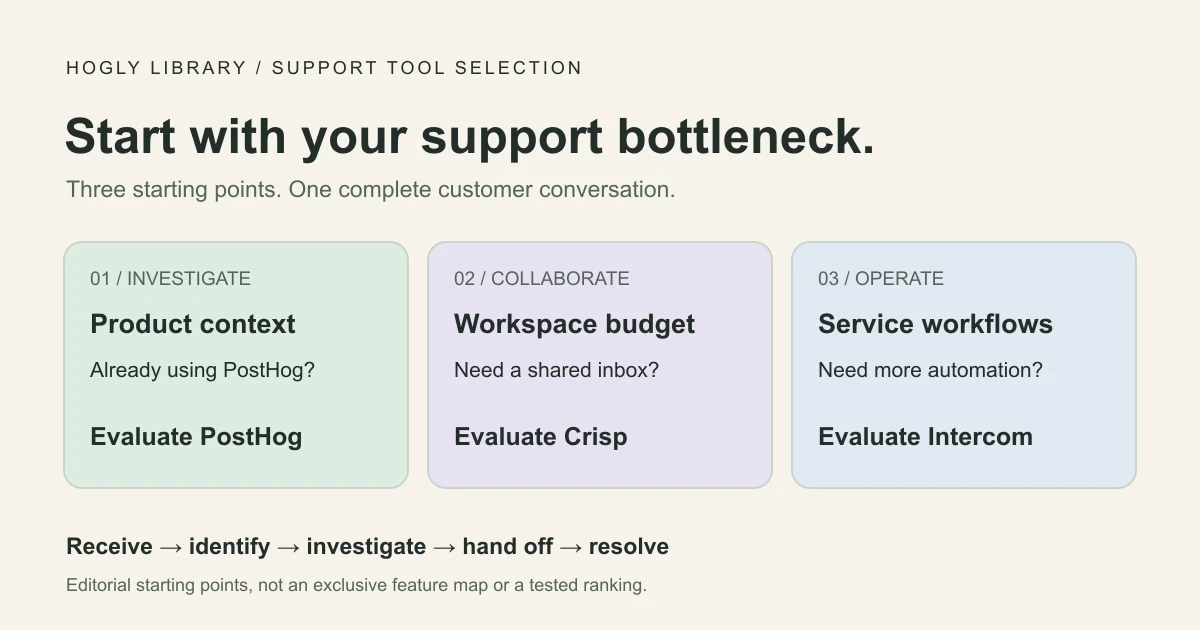 HOGLY LIBRARY / SUPPORT TOOL SELECTION

Start with your support bottleneck.

Three starting points. One complete customer conversation.

01 / INVESTIGATE

Product context

Already using PostHog?

Evaluate PostHog

02 / COLLABORATE

Workspace budget

Need a shared inbox?

Evaluate Crisp

03 / OPERATE

Service workflows

Need more automation?

Evaluate Intercom

Receive → identify → investigate → hand off → resolve

Editorial starting points, not an exclusive feature map or a tested ranking.